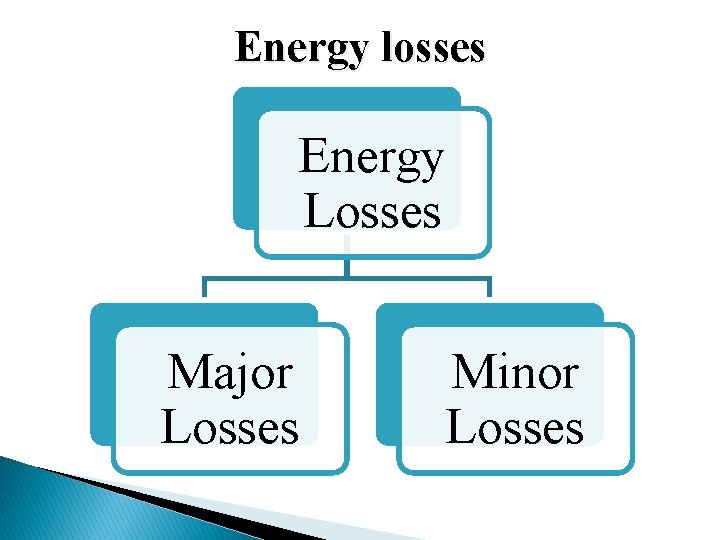 Energy losses

Energy Losses

Major Losses

Minor Losses